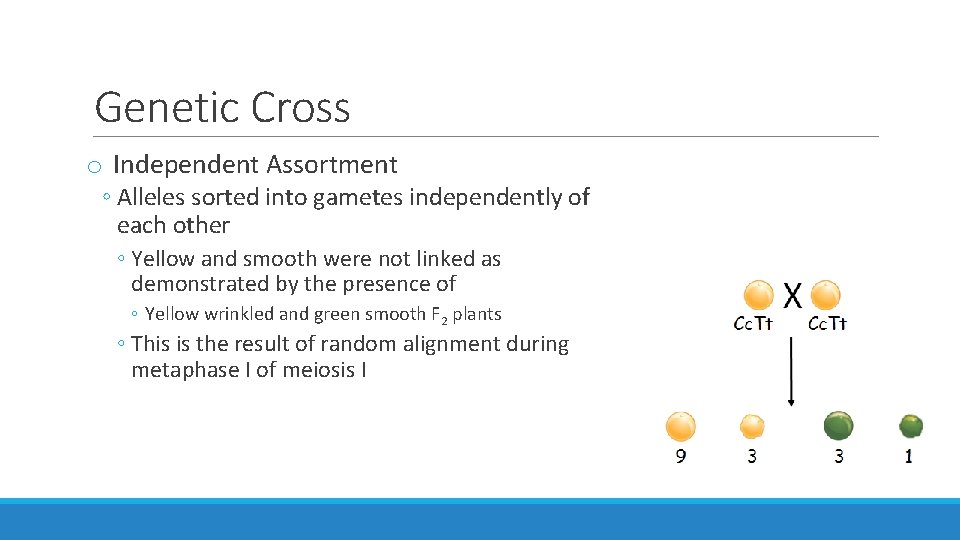 Genetic Cross

o Independent Assortment

◦ Alleles sorted into gametes independently of each other

◦ Yellow and smooth were not linked as demonstrated by the presence of

◦ Yellow wrinkled and green smooth $F_2$ plants

◦ This is the result of random alignment during metaphase I of meiosis I

X

CcTt CcTt

9 3 3 1